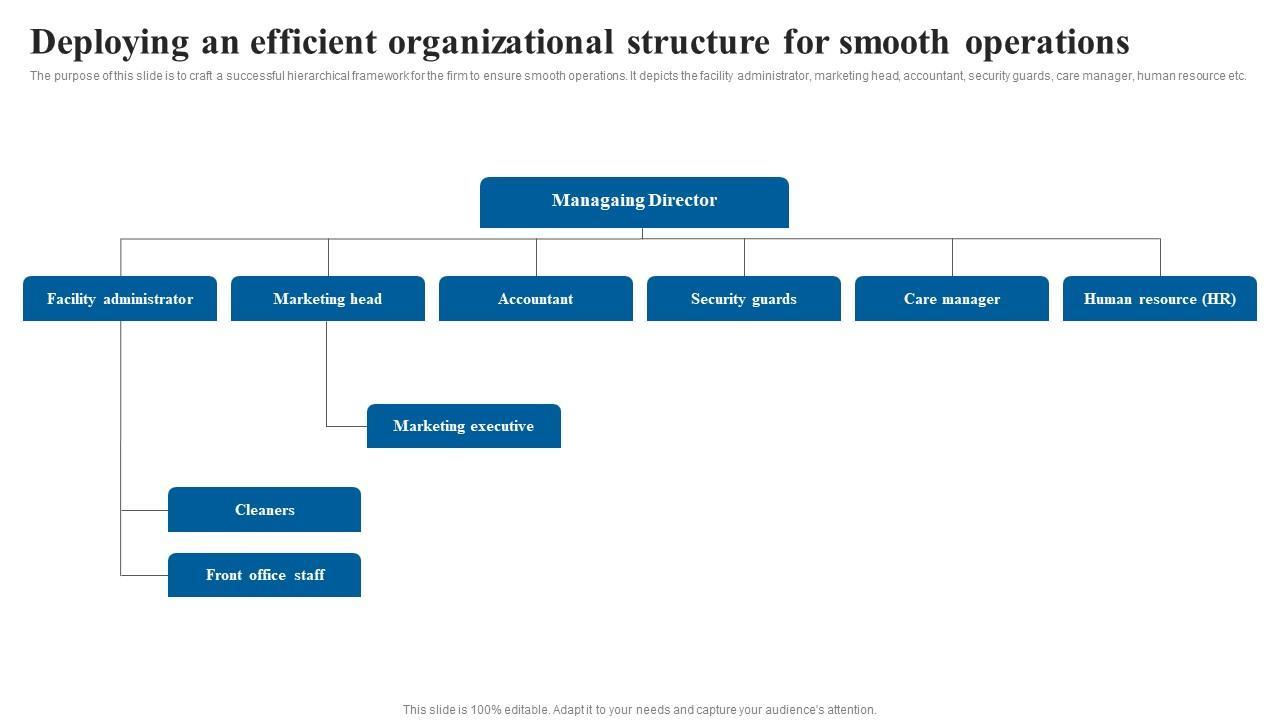 Deploying an efficient organizational structure for smooth operations

The purpose of this slide is to craft a successful hierarchical framework for the firm to ensure smooth operations. It depicts the facility administrator, marketing head, accountant, security guards, care manager, human resource etc.

Managaing Director

Facility administrator

Marketing head

Accountant

Security guards

Care manager

Human resource (HR)

Marketing executive

Cleaners

Front office staff

This slide is 100% editable. Adapt it to your needs and capture your audience's attention.